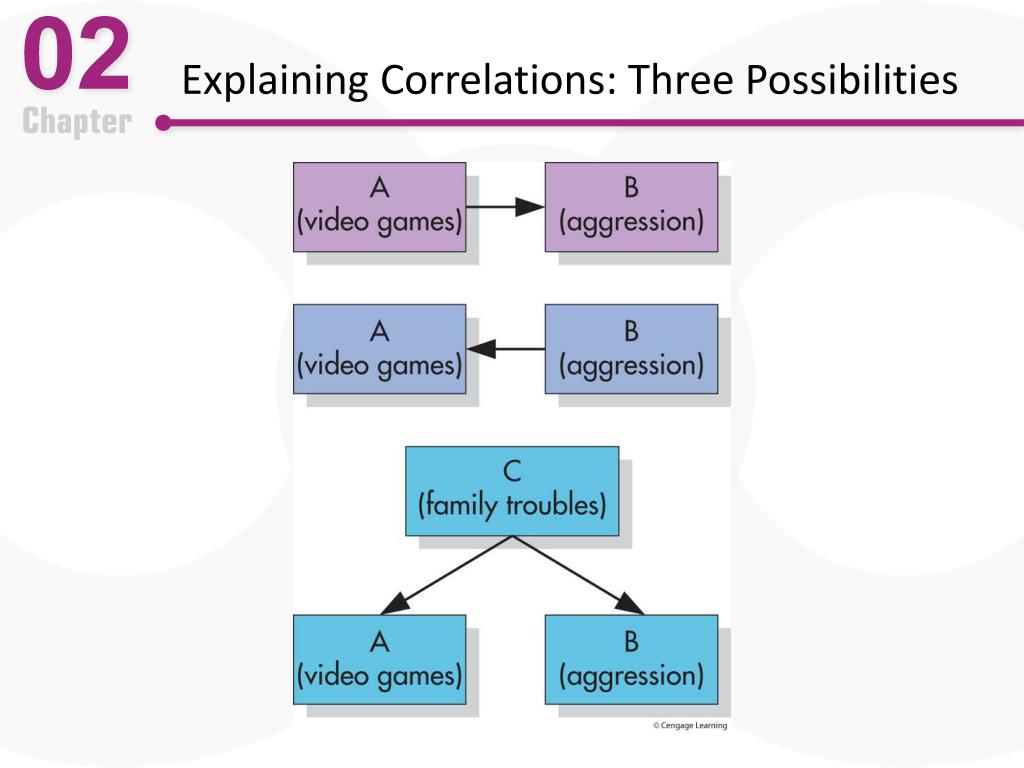 02
Chapter

Explaining Correlations: Three Possibilities

A
(video games)

B
(aggression)

A
(video games)

B
(aggression)

C
(family troubles)

A
(video games)

B
(aggression)

© Cengage Learning